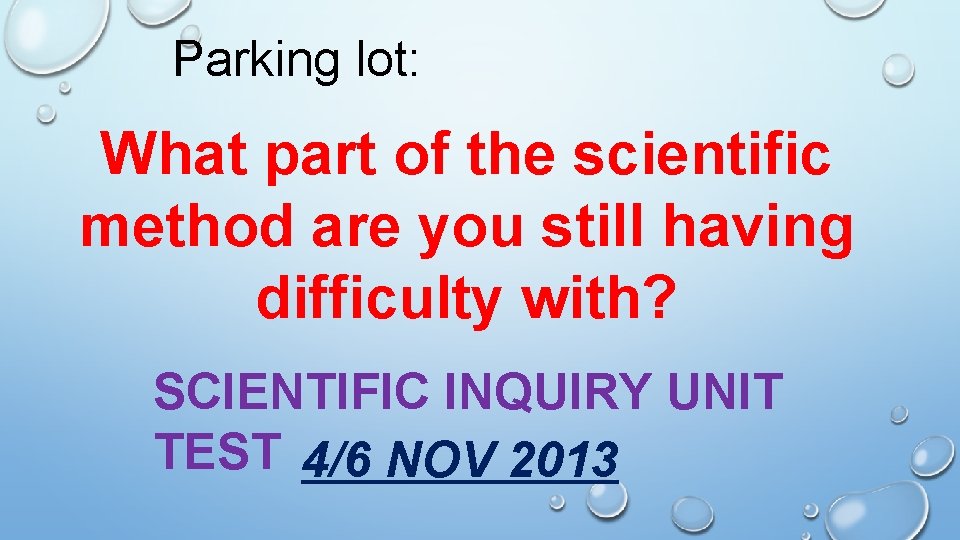 Parking lot:

What part of the scientific method are you still having difficulty with?

SCIENTIFIC INQUIRY UNIT TEST 4/6 NOV 2013